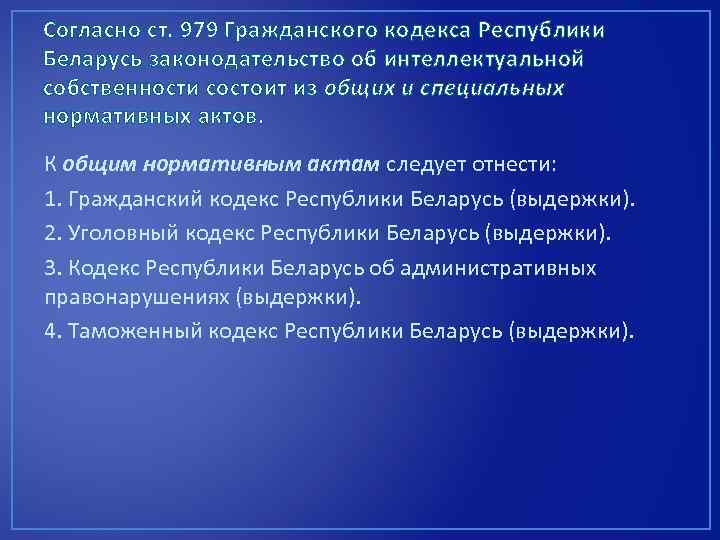 Согласно ст. 979 Гражданского кодекса Республики Беларусь законодательство об интеллектуальной собственности состоит из общих и специальных нормативных актов.

К общим нормативным актам следует отнести:

1. Гражданский кодекс Республики Беларусь (выдержки).

2. Уголовный кодекс Республики Беларусь (выдержки).

3. Кодекс Республики Беларусь об административных правонарушениях (выдержки).

4. Таможенный кодекс Республики Беларусь (выдержки).